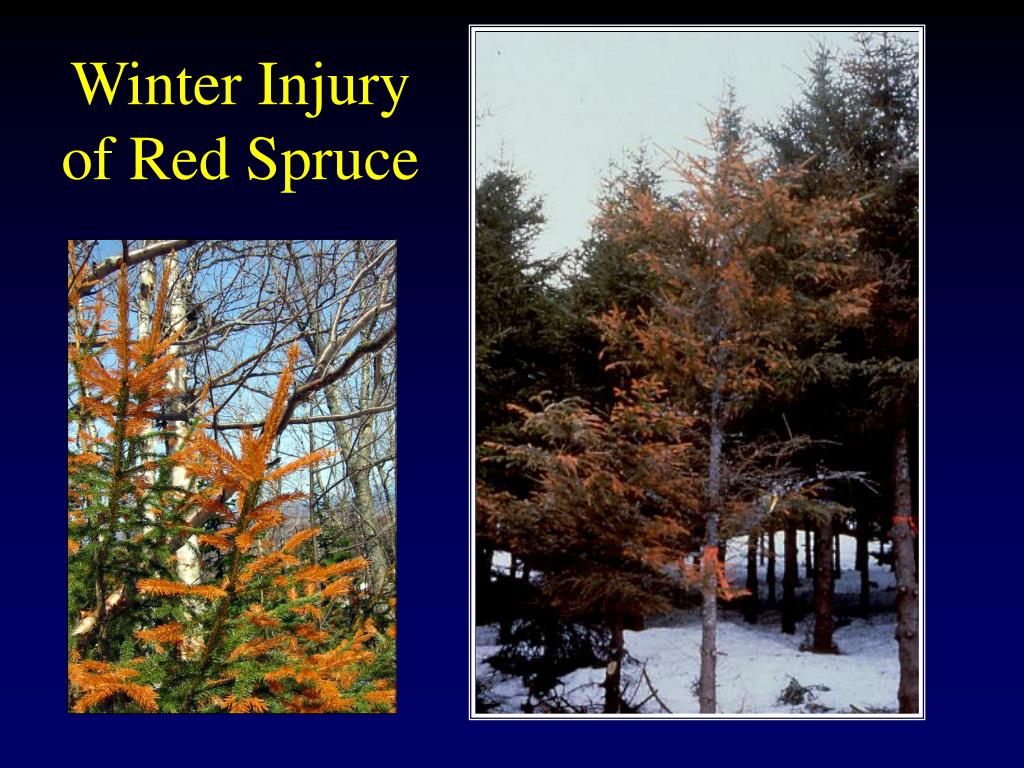 Winter Injury of Red Spruce